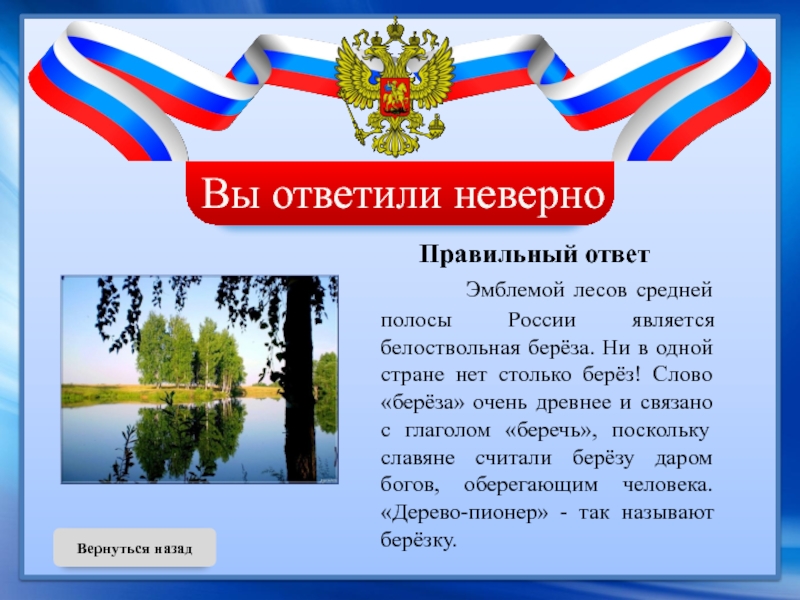 Вы ответили неверно

Правильный ответ

Эмблемой лесов средней полосы России является белоствольная берёза. Ни в одной стране нет столько берёз! Слово «берёза» очень древнее и связано с глаголом «беречь», поскольку славяне считали берёзу даром богов, оберегающим человека. «Дерево-пионер» - так называют берёзку.

Вернуться назад